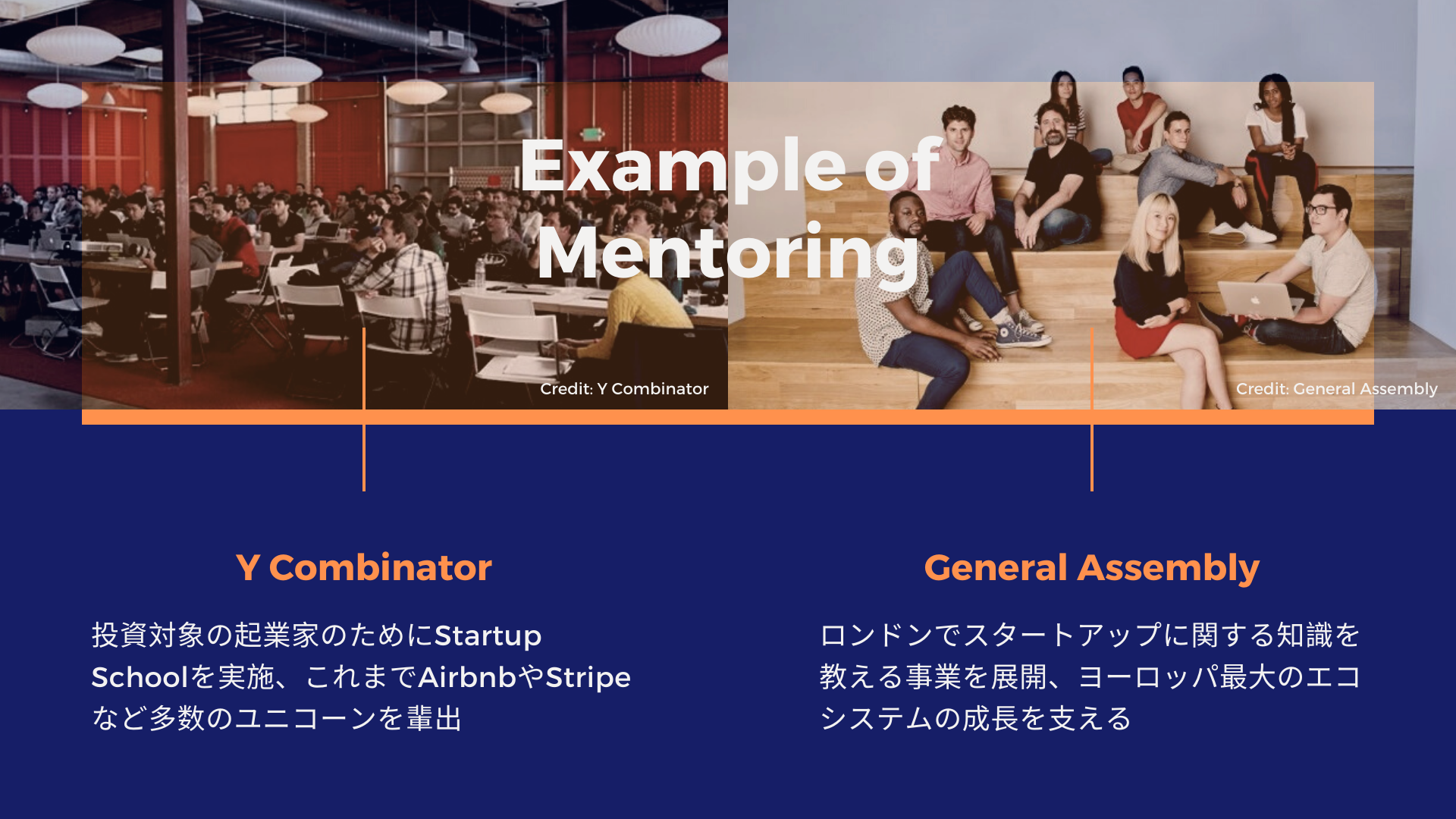 Example of Mentoring

Credit: Y Combinator

Credit: General Assembly

Y Combinator

投資対象の起業家のためにStartup Schoolを実施、これまでAirbnbやStripeなど多数のユニコーンを輩出

General Assembly

ロンドンでスタートアップに関する知識を教える事業を展開、ヨーロッパ最大のエコシステムの成長を支える